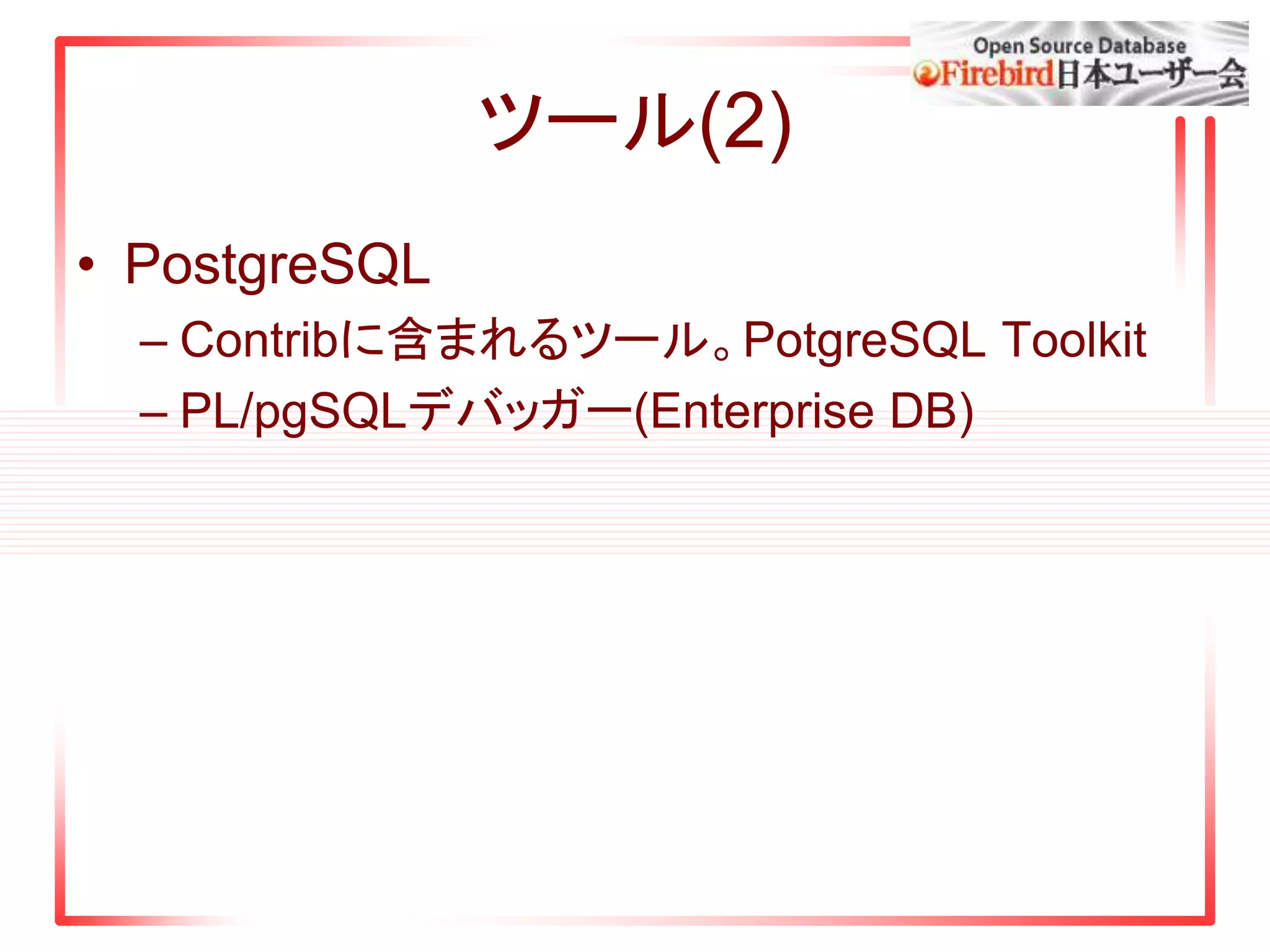 Open Source Database
Firebird日本ユーザー会

ツール(2)

• PostgreSQL
– Contribに含まれるツール。PotgreSQL Toolkit
– PL/pgSQLデバッガー(Enterprise DB)